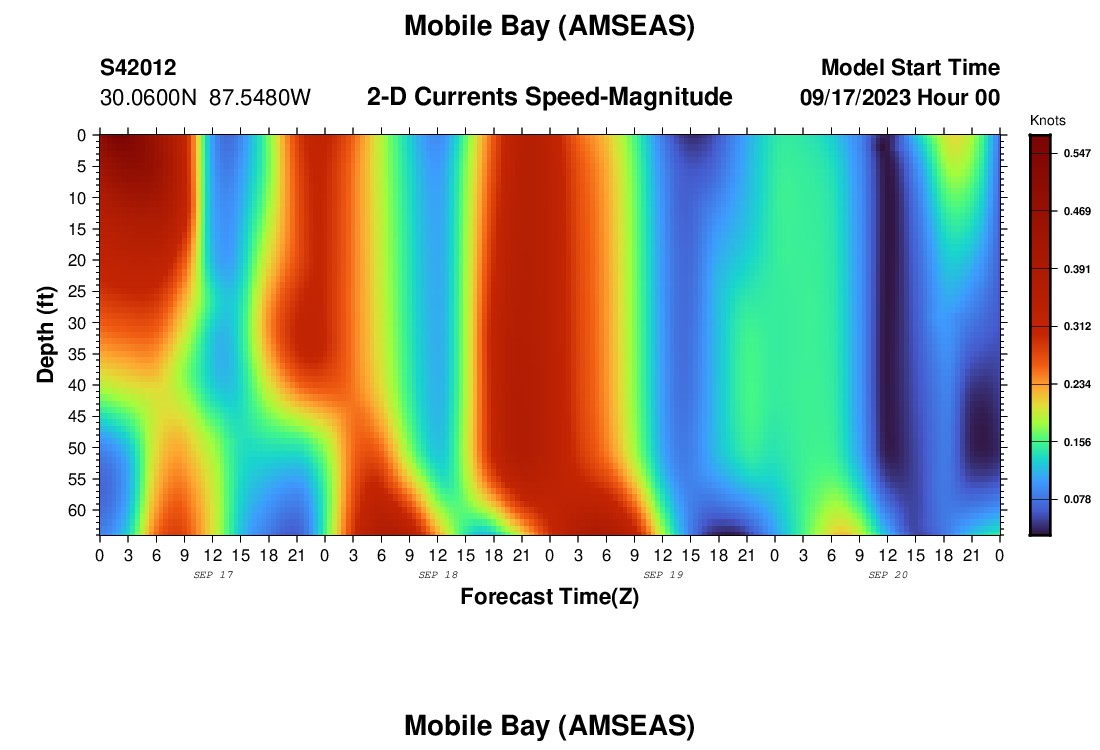 Mobile Bay (AMSEAS)

S42012
30.0600N 87.5480W

2-D Currents Speed-Magnitude

Model Start Time
09/17/2023 Hour 00

Knots
0.547
0.469
0.391
0.312
0.234
0.156
0.078

Depth (ft)
0
5
10
15
20
25
30
35
40
45
50
55
60

0 3 6 9 12 15 18 21 0 3 6 9 12 15 18 21 0 3 6 9 12 15 18 21 0 3 6 9 12 15 18 21 0

SEP 17
SEP 18
SEP 19
SEP 20

Forecast Time(Z)

Mobile Bay (AMSEAS)